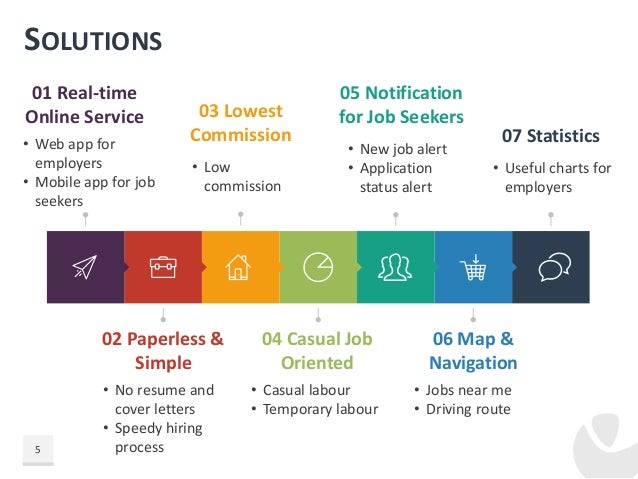 SOLUTIONS

01 Real-time Online Service
• Web app for employers
• Mobile app for job seekers

03 Lowest Commission
• Low commission

05 Notification for Job Seekers
• New job alert
• Application status alert

07 Statistics
• Useful charts for employers

02 Paperless & Simple
• No resume and cover letters
• Speedy hiring process

04 Casual Job Oriented
• Casual labour
• Temporary labour

06 Map & Navigation
• Jobs near me
• Driving route

5